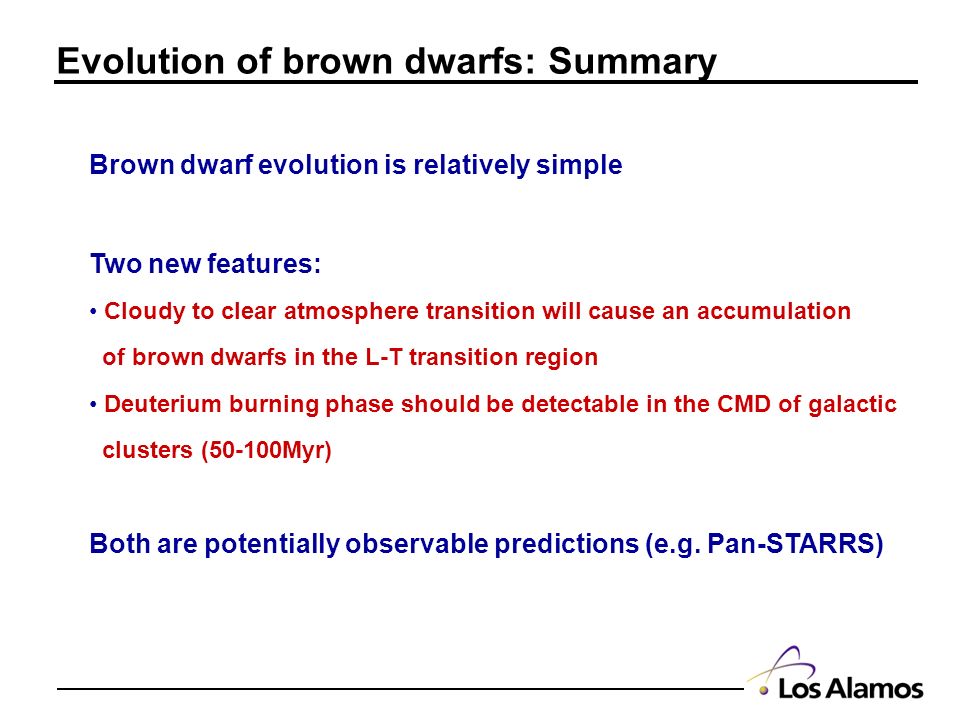 Evolution of brown dwarfs: Summary

Brown dwarf evolution is relatively simple

Two new features:

• Cloudy to clear atmosphere transition will cause an accumulation of brown dwarfs in the L-T transition region

• Deuterium burning phase should be detectable in the CMD of galactic clusters (50-100Myr)

Both are potentially observable predictions (e.g. Pan-STARRS)

Los Alamos